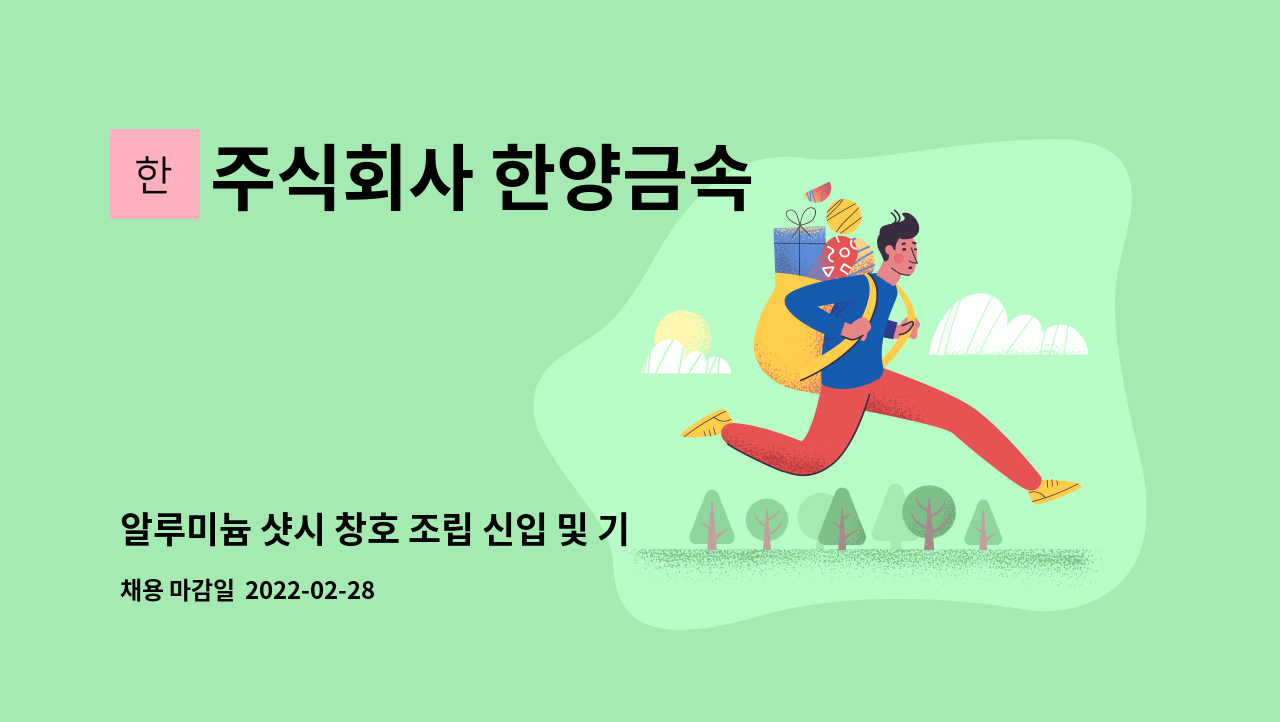 한 주식회사 한양금속

알루미늄 샷시 창호 조립 신입 및 기

채용 마감일 2022-02-28